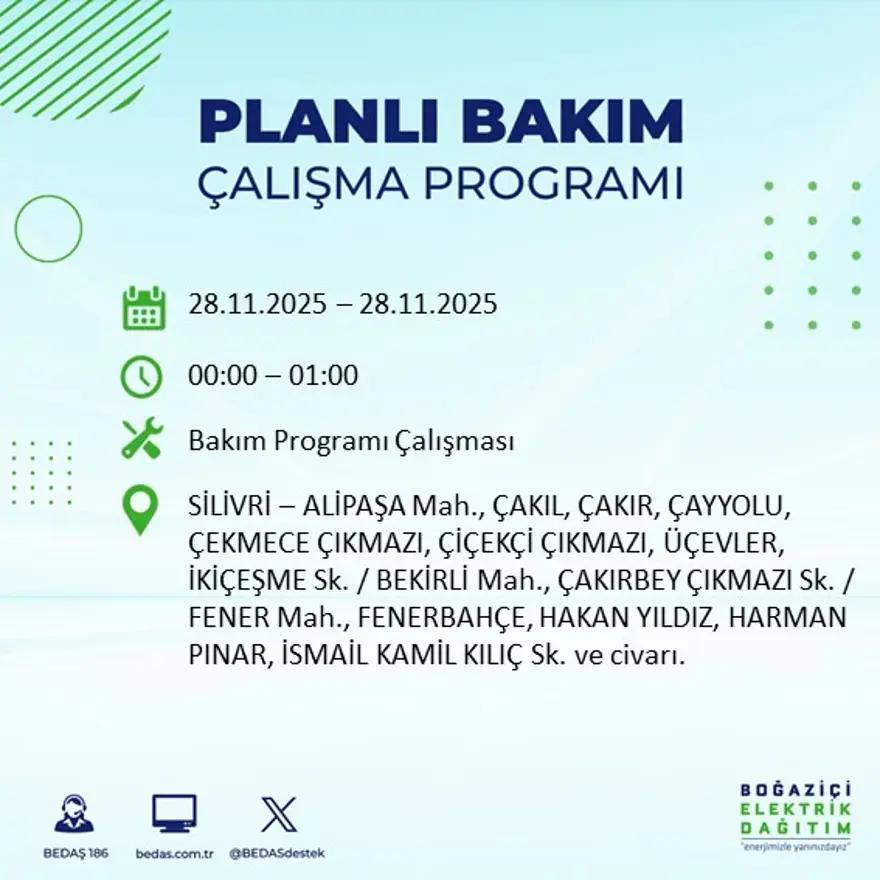 PLANLI BAKIM
ÇALIŞMA PROGRAMI

28.11.2025 – 28.11.2025

00:00 – 01:00

Bakım Programı Çalışması

SİLİVRİ – ALİPAŞA Mah., ÇAKIL, ÇAKIR, ÇAYYOLU, ÇEKMECE ÇIKMAZI, ÇİÇEKÇİ ÇIKMAZI, ÜÇEVLER, İKİÇEŞME Sk. / BEKİRLİ Mah., ÇAKIRBEY ÇIKMAZI Sk. / FENER Mah., FENERBAHÇE, HAKAN YILDIZ, HARMAN PINAR, İSMAİL KAMİL KILIÇ Sk. ve civarı.

BEDAŞ 186
bedas.com.tr
@BEDASdestek

BOĞAZİÇİ
ELEKTRİK
DAĞITIM
"enerjimizle yanınızdayız"